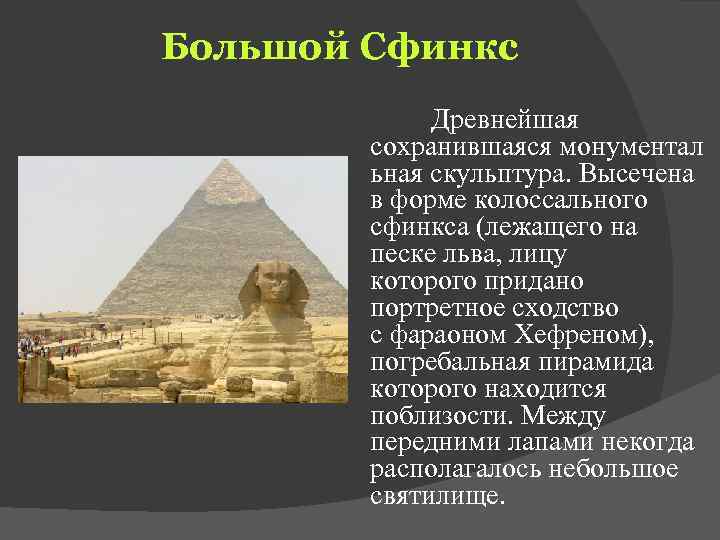 Большой Сфинкс

Древнейшая сохранившаяся монументальная скульптура. Высечена в форме колоссального сфинкса (лежащего на песке льва, лицу которого придано портретное сходство с фараоном Хефреном), погребальная пирамида которого находится поблизости. Между передними лапами некогда располагалось небольшое святилище.